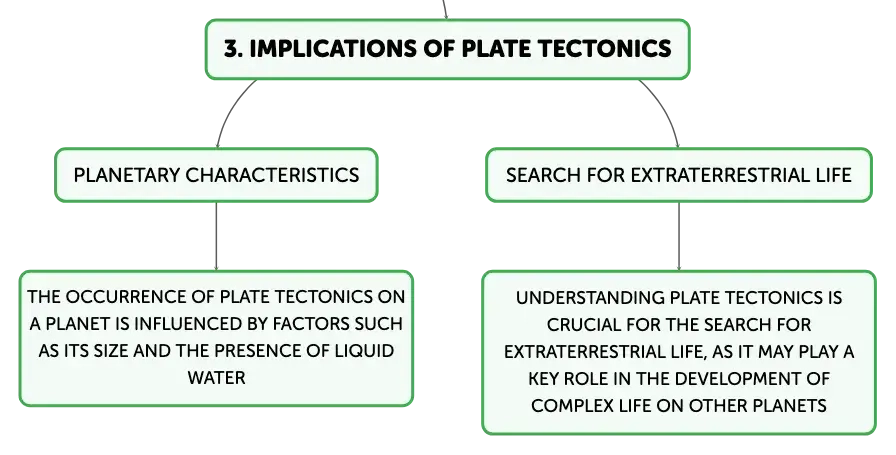 3. IMPLICATIONS OF PLATE TECTONICS

PLANETARY CHARACTERISTICS

THE OCCURRENCE OF PLATE TECTONICS ON A PLANET IS INFLUENCED BY FACTORS SUCH AS ITS SIZE AND THE PRESENCE OF LIQUID WATER

SEARCH FOR EXTRATERRESTRIAL LIFE

UNDERSTANDING PLATE TECTONICS IS CRUCIAL FOR THE SEARCH FOR EXTRATERRESTRIAL LIFE, AS IT MAY PLAY A KEY ROLE IN THE DEVELOPMENT OF COMPLEX LIFE ON OTHER PLANETS